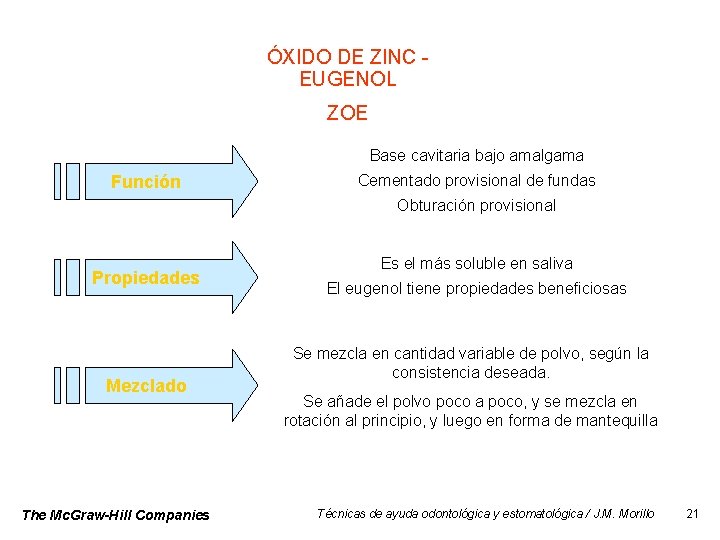 ÓXIDO DE ZINC - EUGENOL

ZOE

Función

Base cavitaria bajo amalgama

Cementado provisional de fundas

Obturación provisional

Propiedades

Es el más soluble en saliva

El eugenol tiene propiedades beneficiosas

Mezclado

Se mezcla en cantidad variable de polvo, según la consistencia deseada.

Se añade el polvo poco a poco, y se mezcla en rotación al principio, y luego en forma de mantequilla

The McGraw-Hill Companies

Técnicas de ayuda odontológica y estomatológica / J.M. Morillo

21